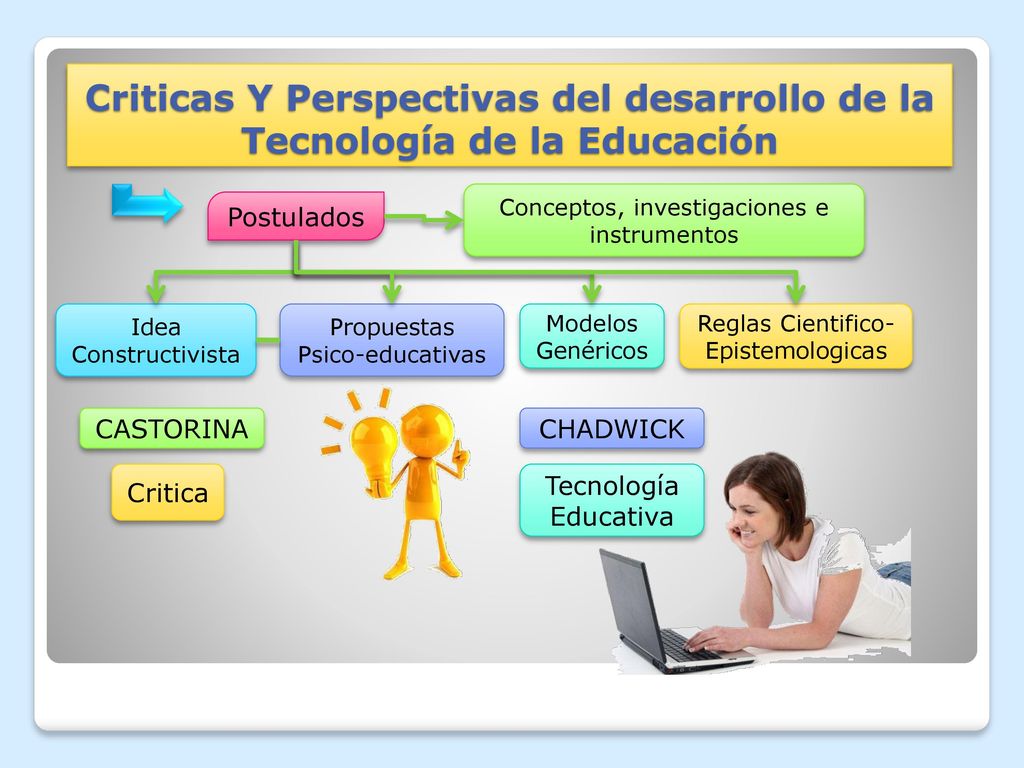 Criticas Y Perspectivas del desarrollo de la Tecnología de la Educación

Postulados

Conceptos, investigaciones e instrumentos

Idea Constructivista

Propuestas Psico-educativas

Modelos Genéricos

Reglas Cientifico-Epistemologicas

CASTORINA

Critica

CHADWICK

Tecnología Educativa